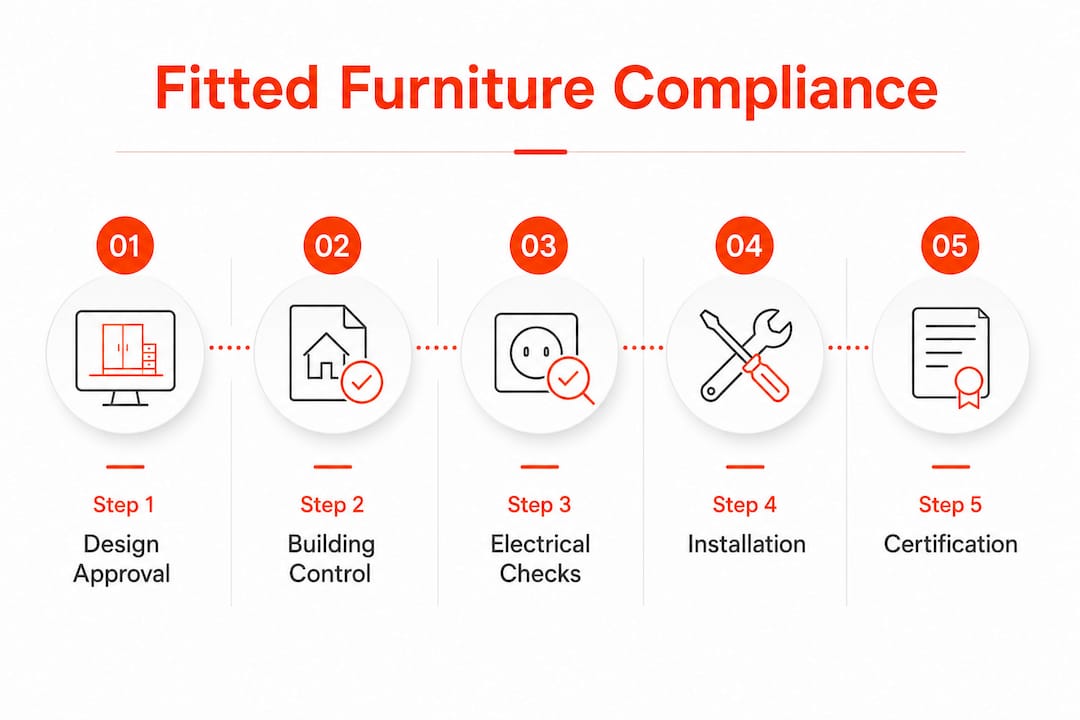 Fitted Furniture Compliance

01

Step 1

Design Approval

02

Step 2

Building Control

03

Step 3

Electrical Checks

04

Step 4

Installation

05

Step 5

Certification